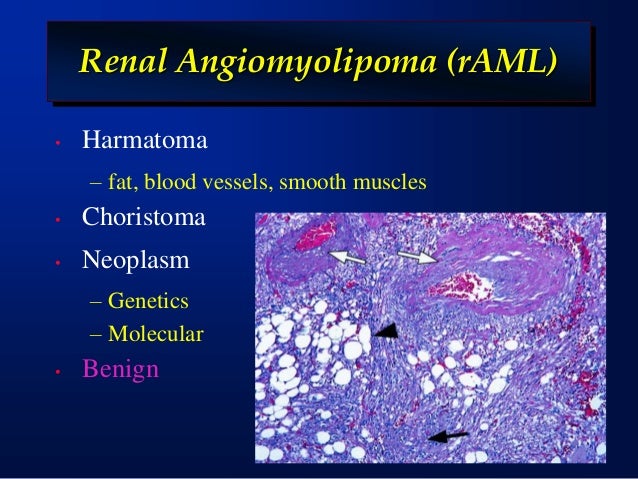 Renal Angiomyolipoma (rAML)

• Harmatoma
– fat, blood vessels, smooth muscles
• Choristoma
• Neoplasm
– Genetics
– Molecular
• Benign